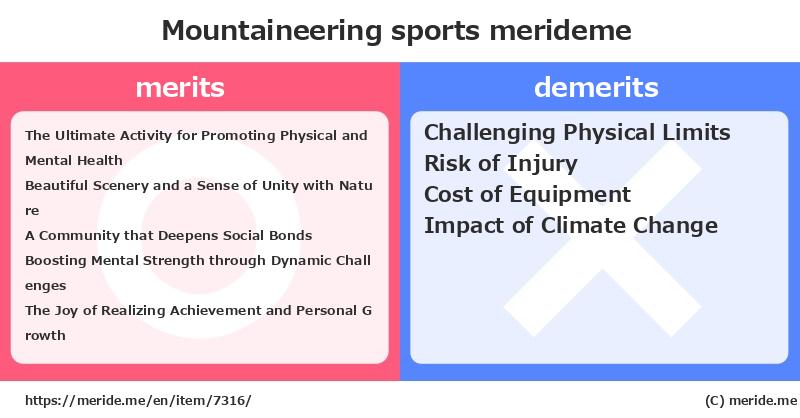 Mountaineering sports merideme

merits

The Ultimate Activity for Promoting Physical and Mental Health
Beautiful Scenery and a Sense of Unity with Nature
A Community that Deepens Social Bonds
Boosting Mental Strength through Dynamic Challenges
The Joy of Realizing Achievement and Personal Growth

demerits

Challenging Physical Limits
Risk of Injury
Cost of Equipment
Impact of Climate Change

https://meride.me/en/item/7316/

(C) meride.me